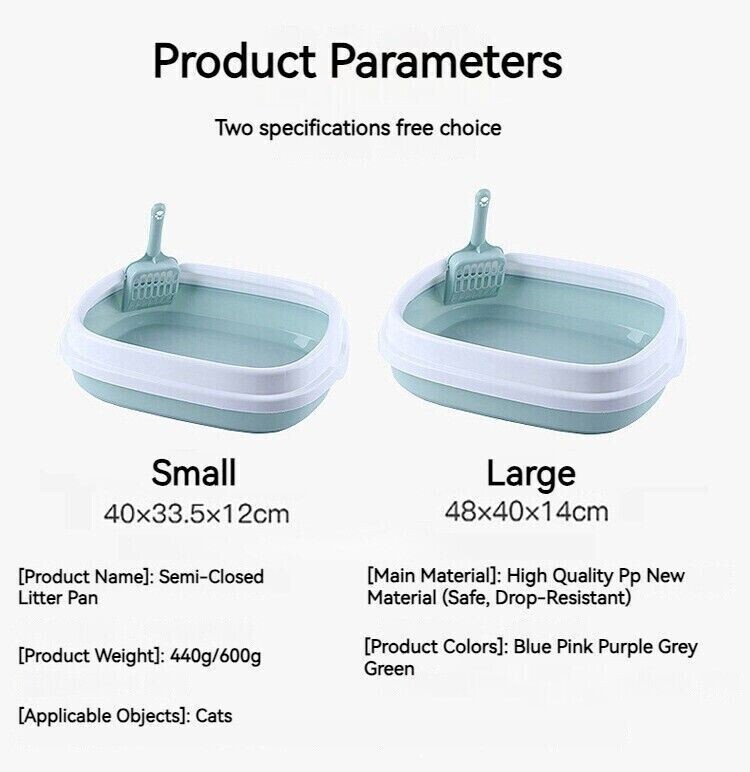 Product Parameters

Two specifications free choice

Small
40×33.5×12cm

Large
48×40×14cm

[Product Name]: Semi-Closed Litter Pan

[Product Weight]: 440g/600g

[Applicable Objects]: Cats

[Main Material]: High Quality Pp New Material (Safe, Drop-Resistant)

[Product Colors]: Blue Pink Purple Grey Green